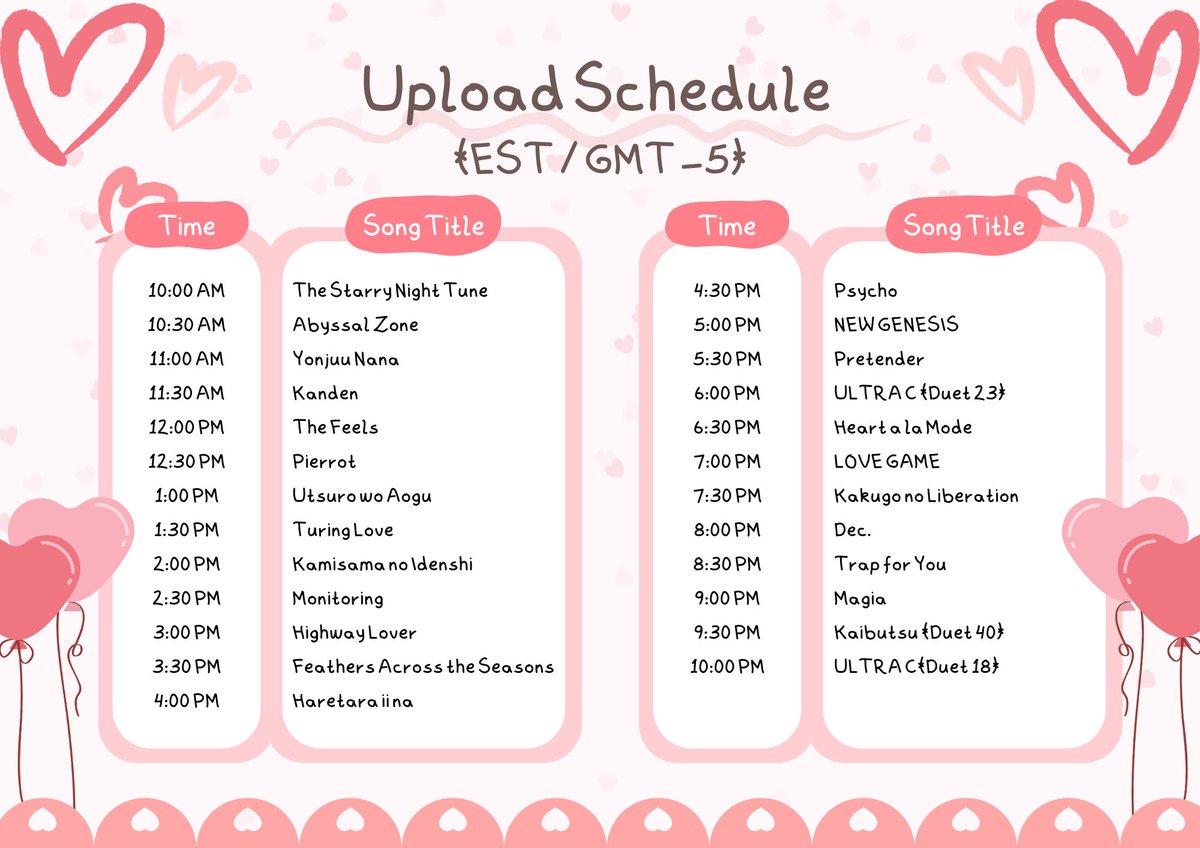 Upload Schedule
{EST / GMT -5}

| Time | Song Title |
|---|---|
| 10:00 AM | The Starry Night Tune |
| 10:30 AM | Abyssal Zone |
| 11:00 AM | Yonjuu Nana |
| 11:30 AM | Kanden |
| 12:00 PM | The Feels |
| 12:30 PM | Pierrot |
| 1:00 PM | Utsuro wo Aogu |
| 1:30 PM | Turing Love |
| 2:00 PM | Kamisama no Idenshi |
| 2:30 PM | Monitoring |
| 3:00 PM | Highway Lover |
| 3:30 PM | Feathers Across the Seasons |
| 4:00 PM | Haretara iina |

| Time | Song Title |
|---|---|
| 4:30 PM | Psycho |
| 5:00 PM | NEW GENESIS |
| 5:30 PM | Pretender |
| 6:00 PM | ULTRA C {Duet 23} |
| 6:30 PM | Heart a la Mode |
| 7:00 PM | LOVE GAME |
| 7:30 PM | Kakugo no Liberation |
| 8:00 PM | Dec. |
| 8:30 PM | Trap for You |
| 9:00 PM | Magia |
| 9:30 PM | Kaibutsu {Duet 40} |
| 10:00 PM | ULTRA C {Duet 18} |